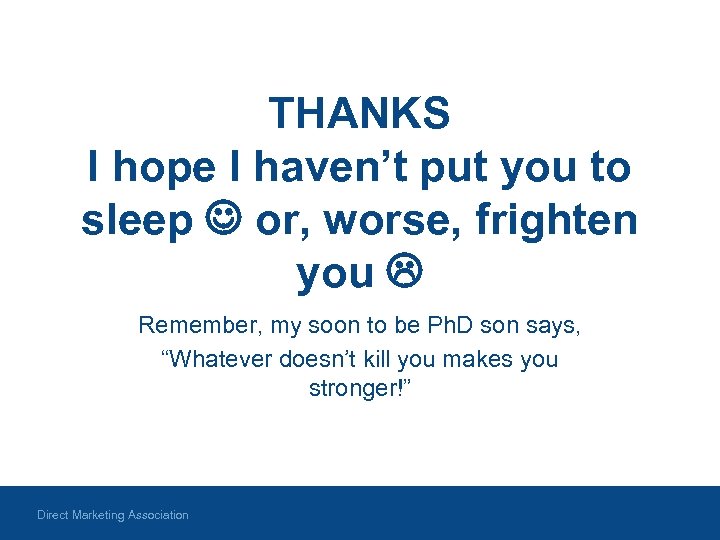 THANKS
I hope I haven’t put you to sleep ☺ or, worse, frighten you ☹

Remember, my soon to be PhD son says,
“Whatever doesn’t kill you makes you stronger!”

Direct Marketing Association